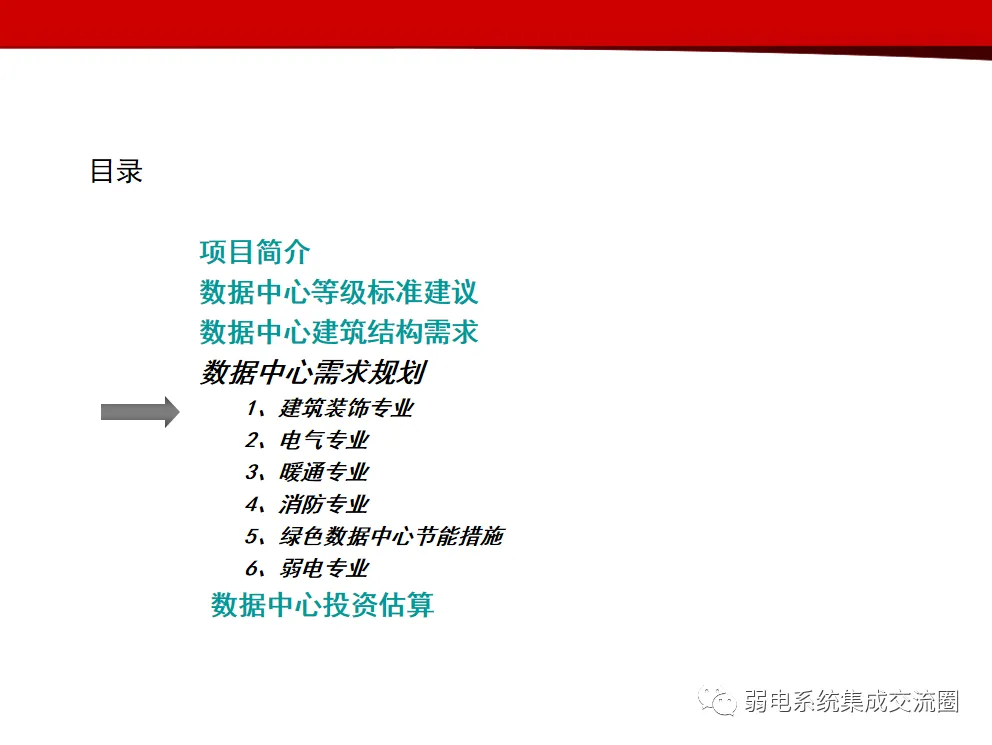 目录

项目简介
数据中心等级标准建议
数据中心建筑结构需求
数据中心需求规划
1、建筑装饰专业
2、电气专业
3、暖通专业
4、消防专业
5、绿色数据中心节能措施
6、弱电专业
数据中心投资估算

弱电系统集成交流圈